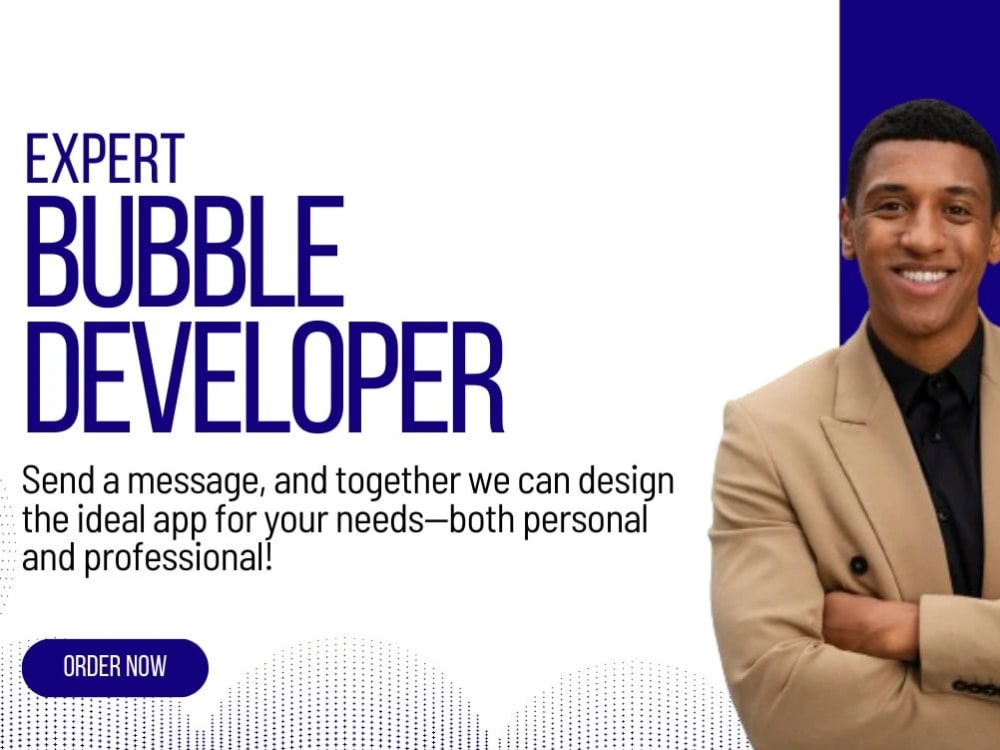 EXPERT
BUBBLE
DEVELOPER

Send a message, and together we can design the ideal app for your needs—both personal and professional!

ORDER NOW